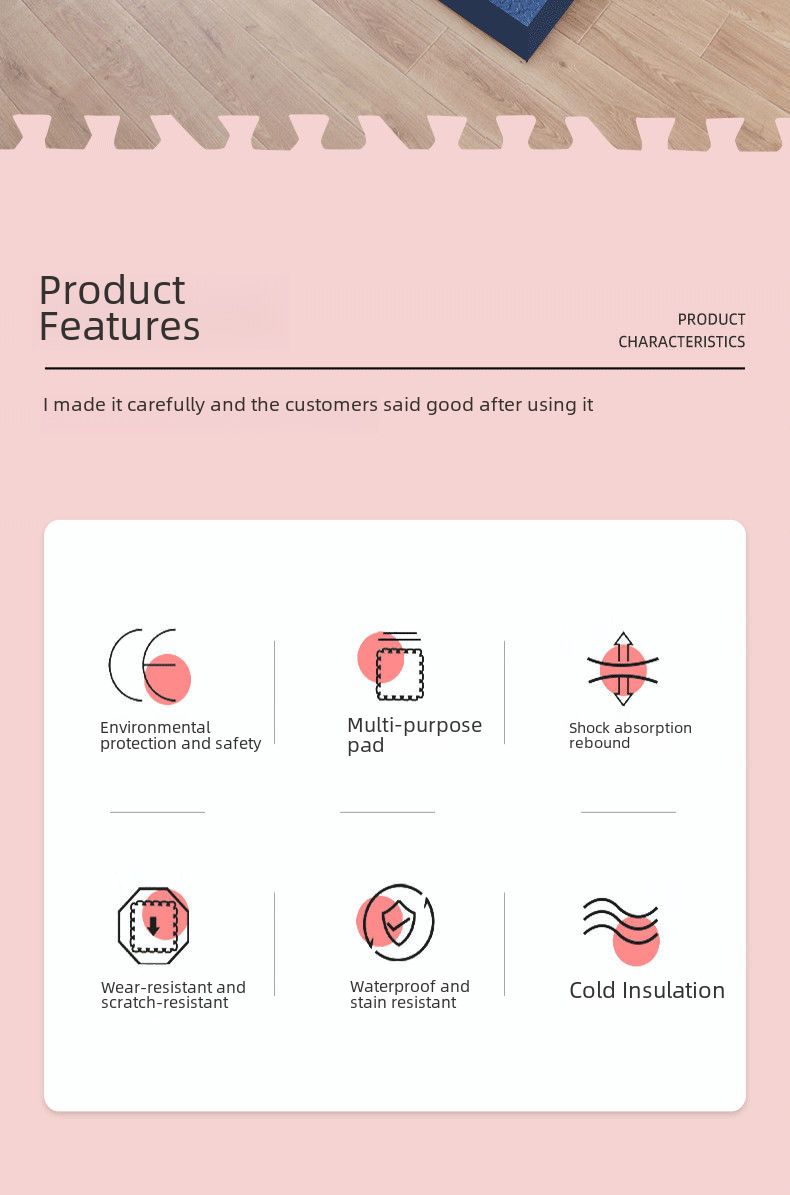 Product Features

PRODUCT CHARACTERISTICS

I made it carefully and the customers said good after using it

Environmental protection and safety

Multi-purpose pad

Shock absorption rebound

Wear-resistant and scratch-resistant

Waterproof and stain resistant

Cold Insulation